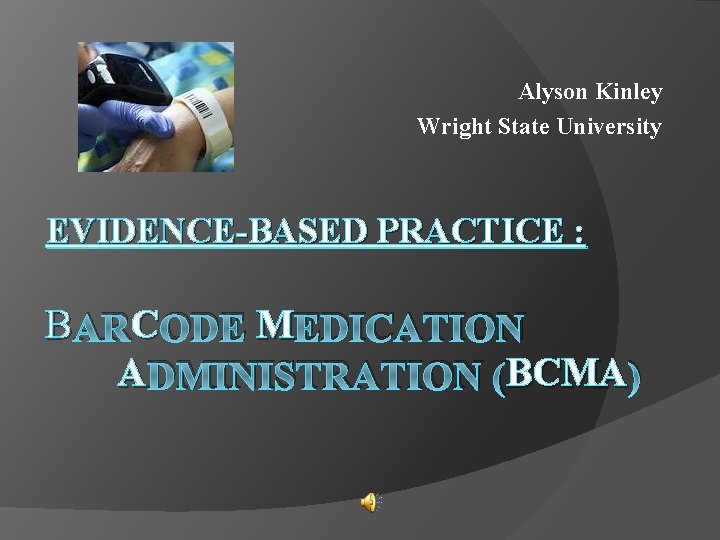 Alyson Kinley
Wright State University

EVIDENCE-BASED PRACTICE :

BARCODE MEDICATION ADMINISTRATION (BCMA)